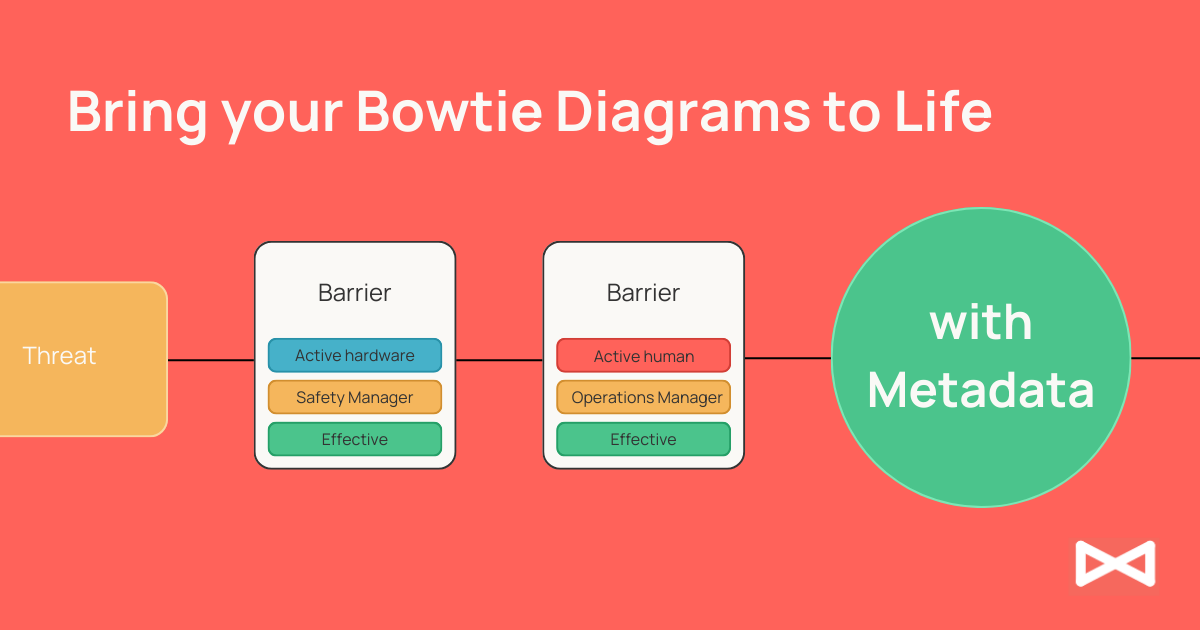 Bring your Bowtie Diagrams to Life

Threat

Barrier

Active hardware

Safety Manager

Effective

Barrier

Active human

Operations Manager

Effective

with Metadata